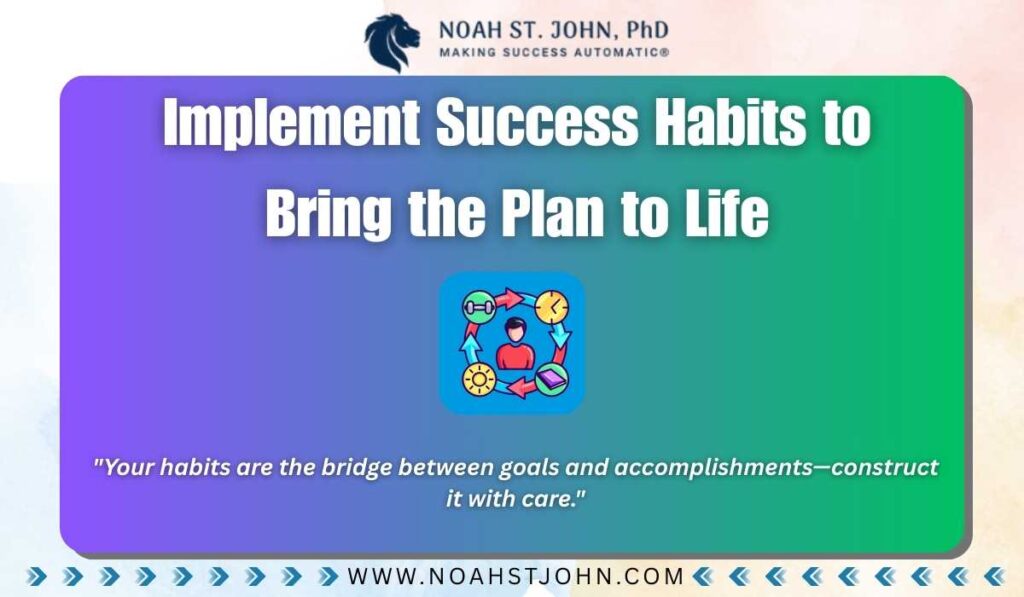 NOAH ST. JOHN, PhD
MAKING SUCCESS AUTOMATIC®

Implement Success Habits to Bring the Plan to Life

"Your habits are the bridge between goals and accomplishments—construct it with care."

WWW.NOAHSTJOHN.COM